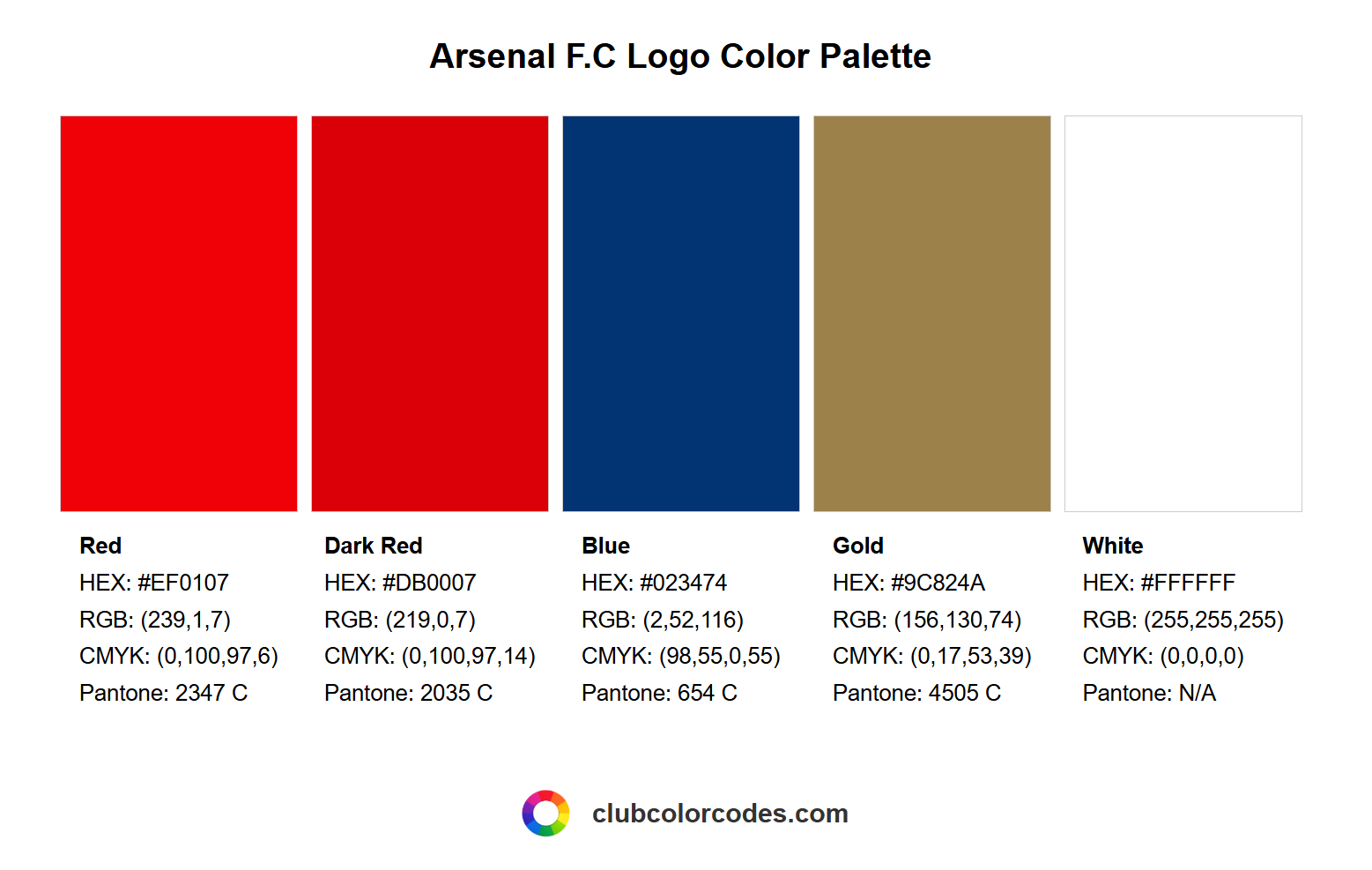 Arsenal F.C Logo Color Palette

Red
HEX: #EF0107
RGB: (239,1,7)
CMYK: (0,100,97,6)
Pantone: 2347 C

Dark Red
HEX: #DB0007
RGB: (219,0,7)
CMYK: (0,100,97,14)
Pantone: 2035 C

Blue
HEX: #023474
RGB: (2,52,116)
CMYK: (98,55,0,55)
Pantone: 654 C

Gold
HEX: #9C824A
RGB: (156,130,74)
CMYK: (0,17,53,39)
Pantone: 4505 C

White
HEX: #FFFFFF
RGB: (255,255,255)
CMYK: (0,0,0,0)
Pantone: N/A

clubcolorcodes.com